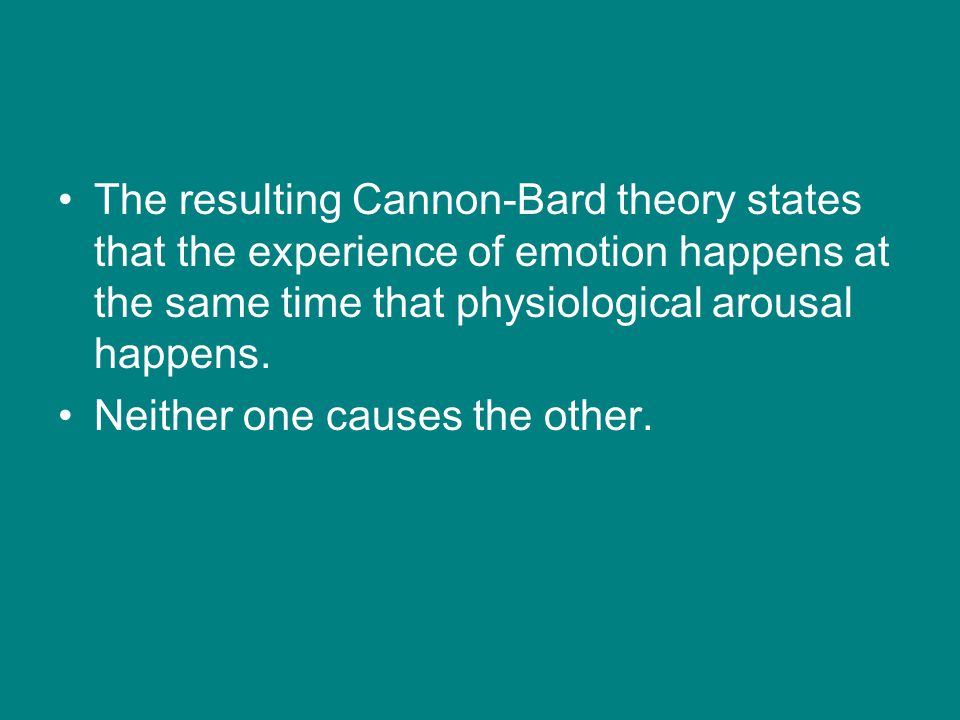 • The resulting Cannon-Bard theory states that the experience of emotion happens at the same time that physiological arousal happens.
• Neither one causes the other.